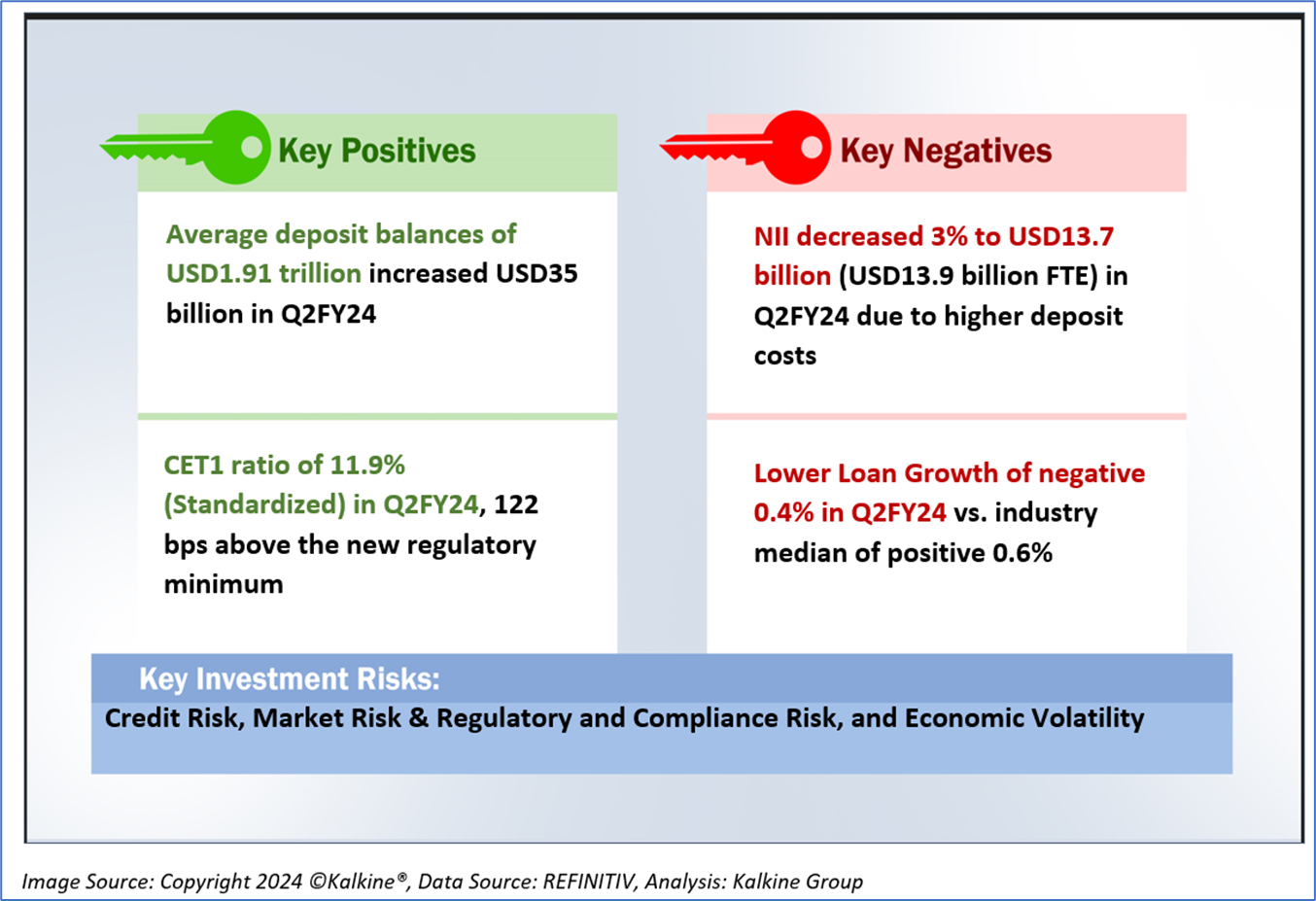 Key Positives

Average deposit balances of USD1.91 trillion increased USD35 billion in Q2FY24

CET1 ratio of 11.9% (Standardized) in Q2FY24, 122 bps above the new regulatory minimum

Key Negatives

NII decreased 3% to USD13.7 billion (USD13.9 billion FTE) in Q2FY24 due to higher deposit costs

Lower Loan Growth of negative 0.4% in Q2FY24 vs. industry median of positive 0.6%

Key Investment Risks:

Credit Risk, Market Risk & Regulatory and Compliance Risk, and Economic Volatility

Image Source: Copyright 2024 ©Kalkine®, Data Source: REFINITIV, Analysis: Kalkine Group